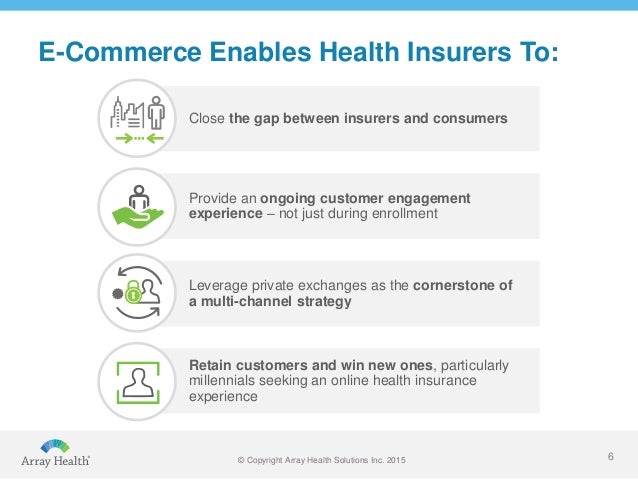 E-Commerce Enables Health Insurers To:

Close the gap between insurers and consumers

Provide an ongoing customer engagement experience – not just during enrollment

Leverage private exchanges as the cornerstone of a multi-channel strategy

Retain customers and win new ones, particularly millennials seeking an online health insurance experience

Array Health

© Copyright Array Health Solutions Inc. 2015

6